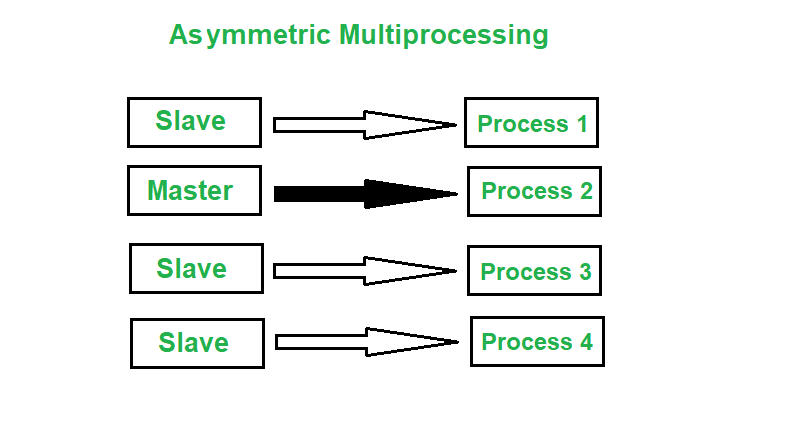 Asymmetric Multiprocessing

Slave

Process 1

Master

Process 2

Slave

Process 3

Slave

Process 4